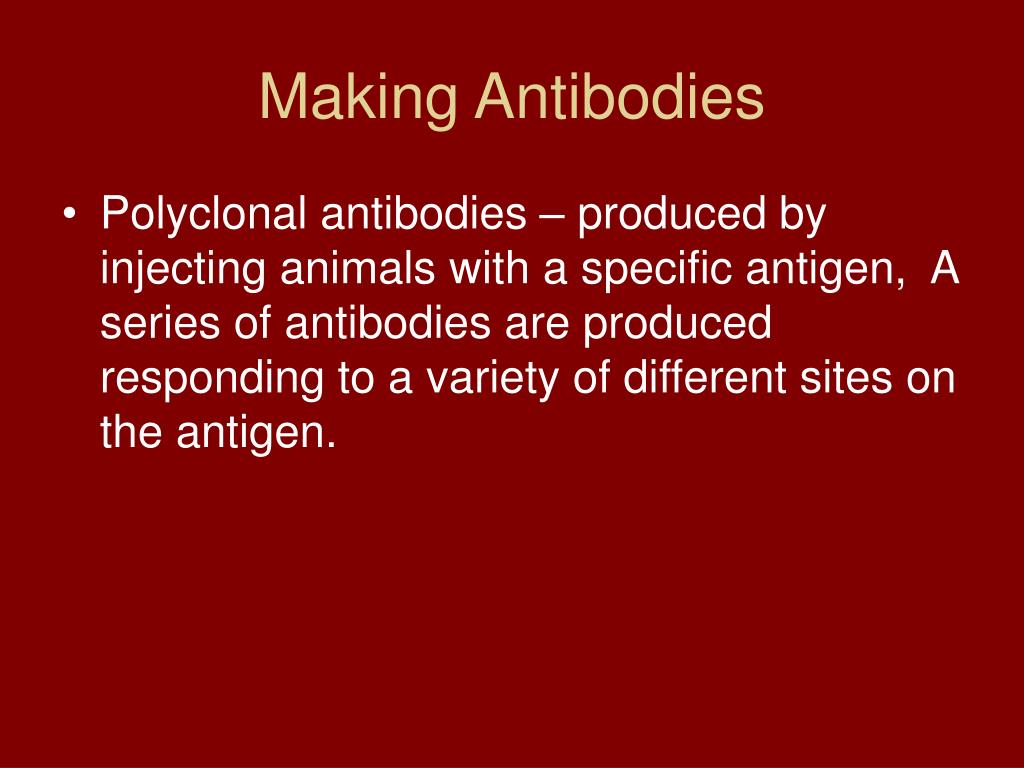 Making Antibodies

• Polyclonal antibodies – produced by injecting animals with a specific antigen, A series of antibodies are produced responding to a variety of different sites on the antigen.